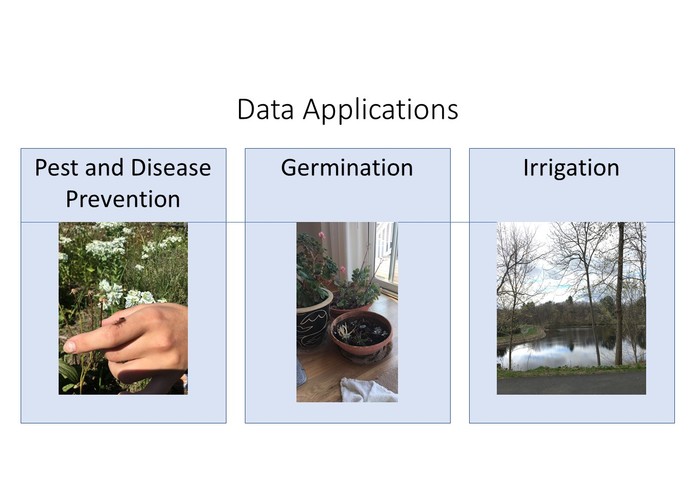 Data Applications

Pest and Disease Prevention

Germination

Irrigation